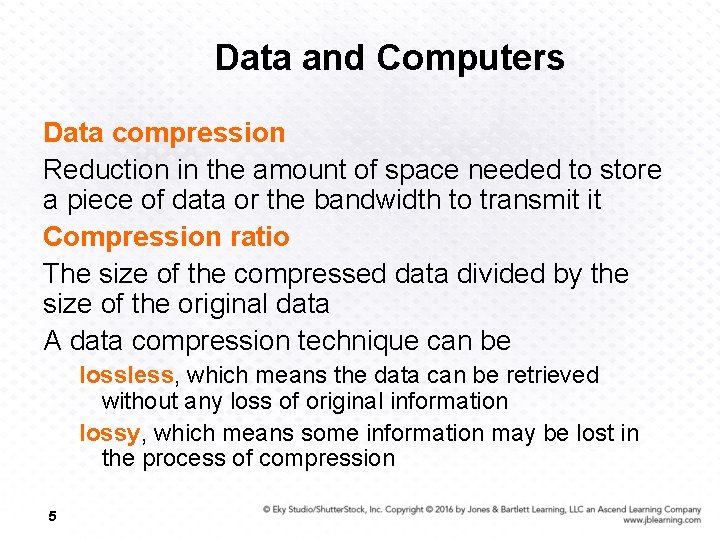 Data and Computers

Data compression

Reduction in the amount of space needed to store a piece of data or the bandwidth to transmit it

Compression ratio

The size of the compressed data divided by the size of the original data

A data compression technique can be

lossless, which means the data can be retrieved without any loss of original information

lossy, which means some information may be lost in the process of compression

5

© Eky Studio/ShutterStock, Inc. Copyright © 2016 by Jones & Bartlett Learning, LLC an Ascend Learning Company
www.jblearning.com